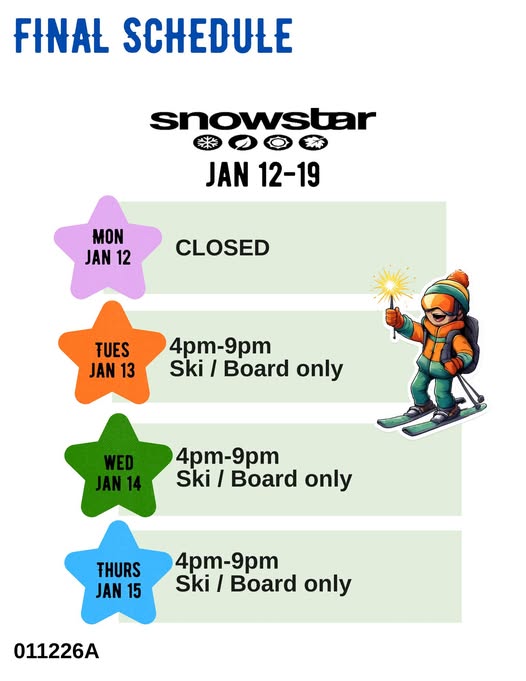 FINAL SCHEDULE

snowstar

JAN 12-19

MON JAN 12

CLOSED

TUES JAN 13

4pm-9pm
Ski / Board only

WED JAN 14

4pm-9pm
Ski / Board only

THURS JAN 15

4pm-9pm
Ski / Board only

011226A